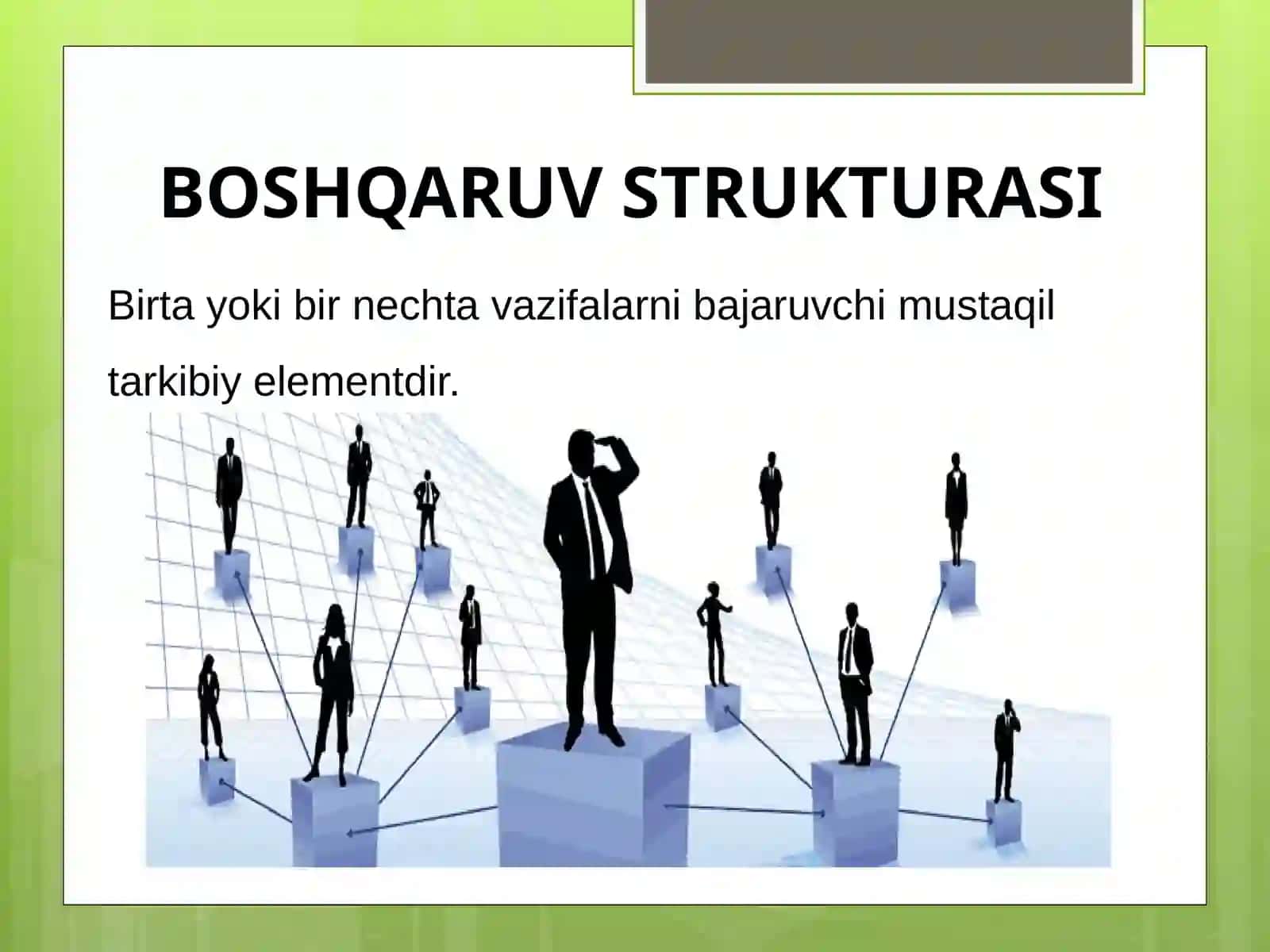 BOSHQARUV STRUKTURASI

Birta yoki bir nechta vazifalarni bajaruvchi mustaqil tarkibiy elementdir.